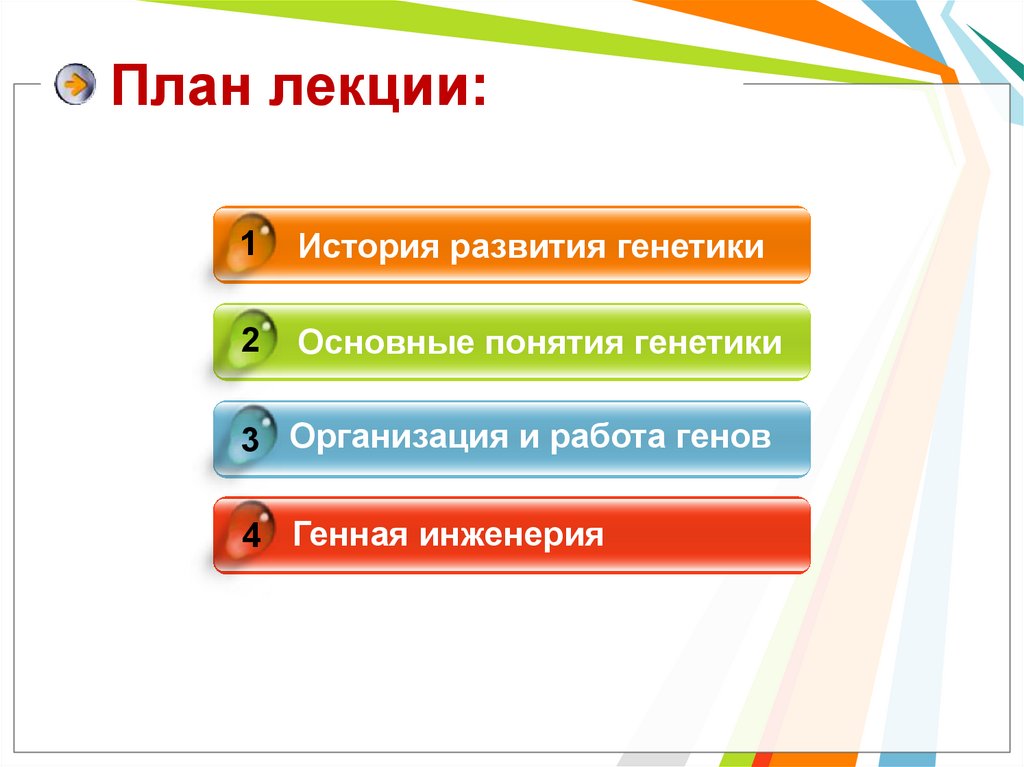 План лекции:

1 История развития генетики

2 Основные понятия генетики

3 Организация и работа генов

4 Генная инженерия